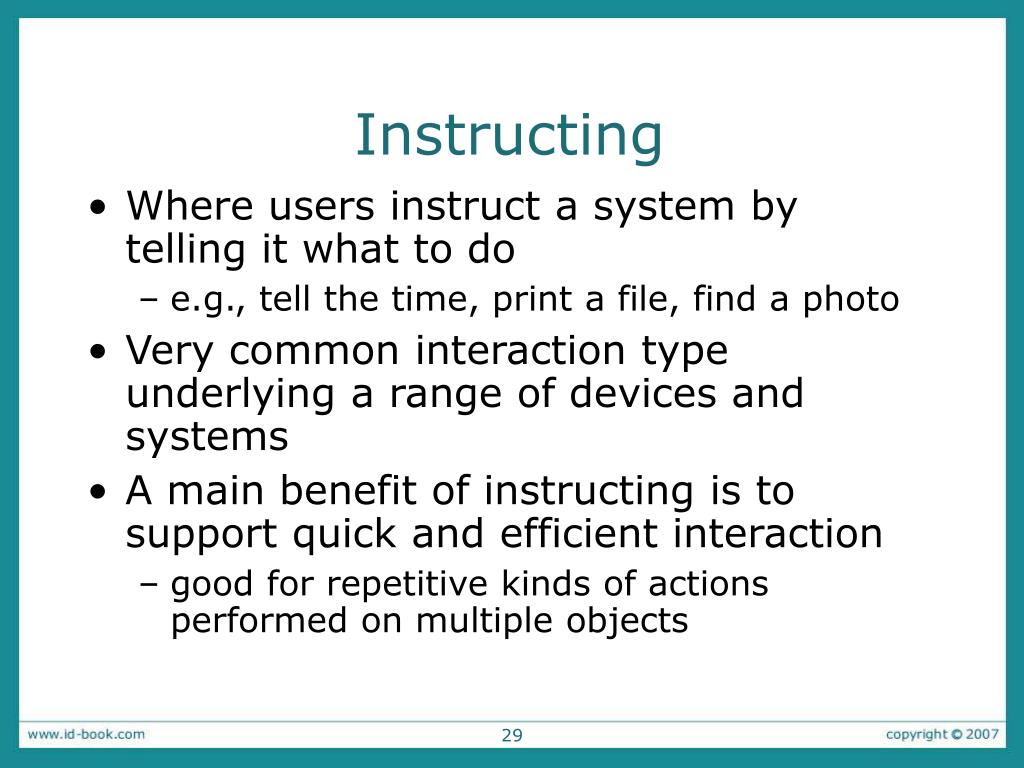 Instructing

• Where users instruct a system by telling it what to do
– e.g., tell the time, print a file, find a photo
• Very common interaction type underlying a range of devices and systems
• A main benefit of instructing is to support quick and efficient interaction
– good for repetitive kinds of actions performed on multiple objects

www.id-book.com
29
copyright © 2007